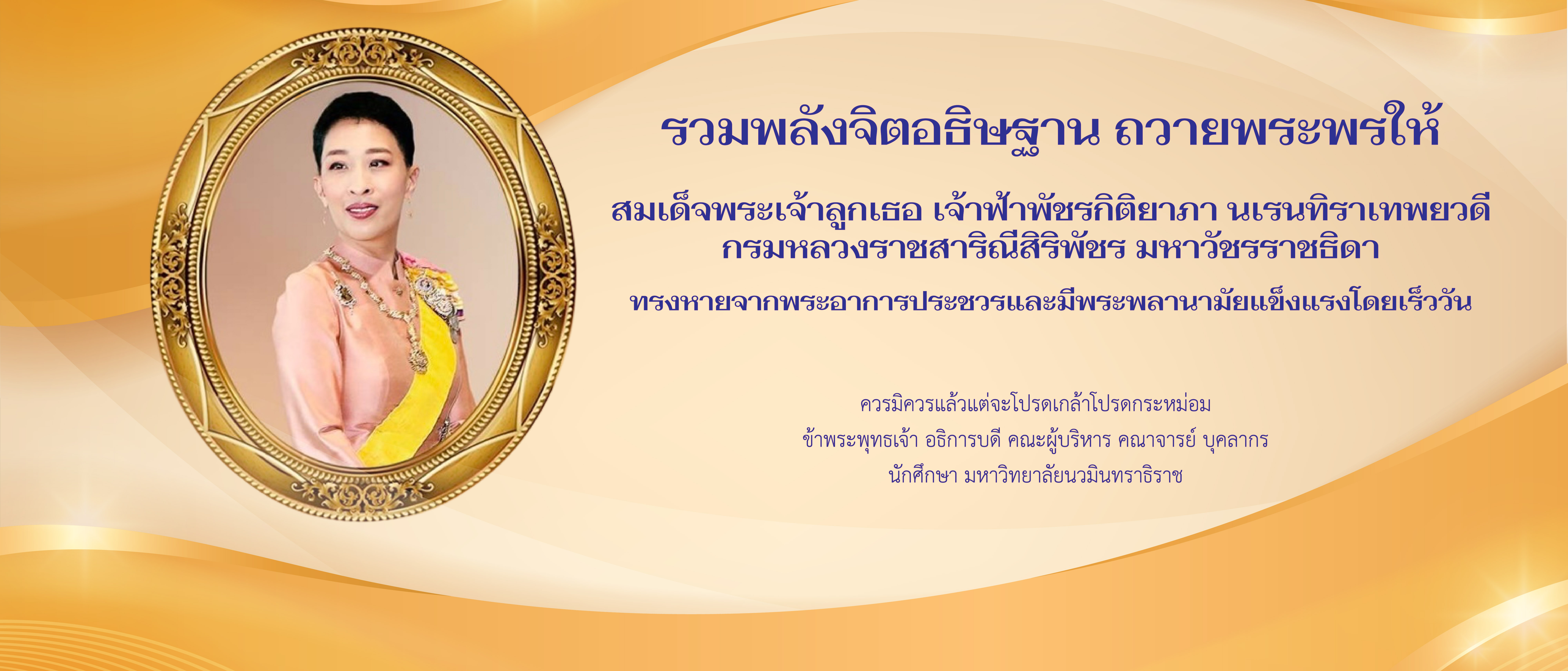 รวมพลังจิตอธิษฐาน ถวายพระพรให้

สมเด็จพระเจ้าลูกเธอ เจ้าฟ้าพัชรกิติยาภา นเรนทิราเทพยวดี
กรมหลวงราชสาริณีสิริพัชร มหาวัชรราชธิดา

ทรงหายจากพระอาการประชวรและมีพระพลานามัยแข็งแรงโดยเร็ววัน

ควรมิควรแล้วแต่จะโปรดเกล้าโปรดกระหม่อม
ข้าพระพุทธเจ้า อธิการบดี คณะผู้บริหาร คณาจารย์ บุคลากร
นักศึกษา มหาวิทยาลัยนวมินทราธิราช